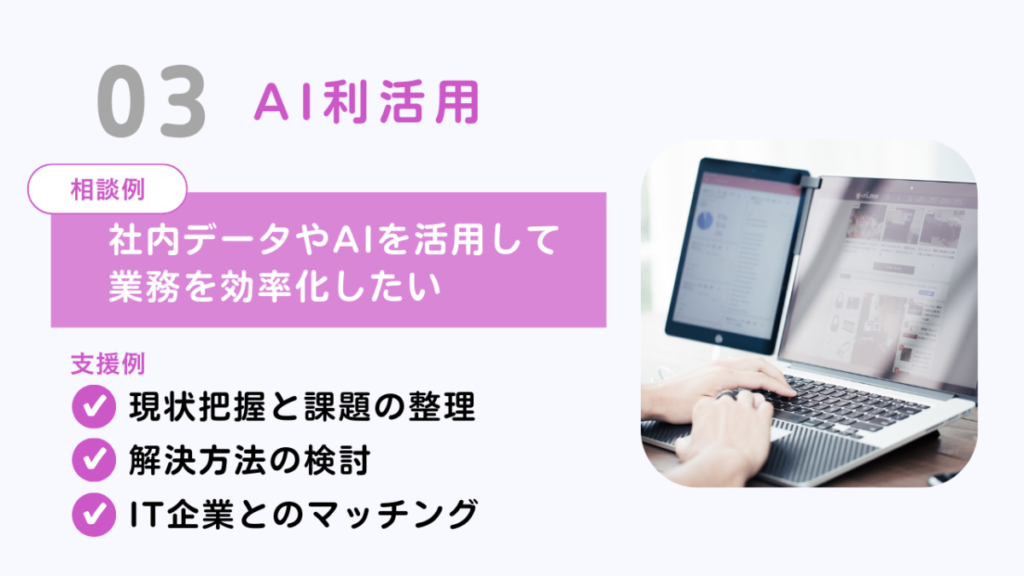 03 AI利活用

相談例

社内データやAIを活用して業務を効率化したい

支援例

現状把握と課題の整理

解決方法の検討

IT企業とのマッチング